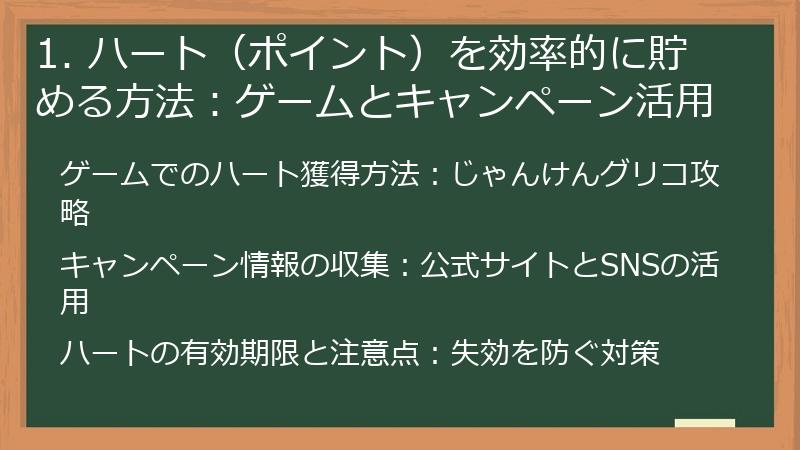 1.ハート（ポイント）を効率的に貯める方法：ゲームとキャンペーン活用

ゲームでのハート獲得方法：じゃんけんグリコ攻略

キャンペーン情報の収集：公式サイトとSNSの活用

ハートの有効期限と注意点：失効を防ぐ対策